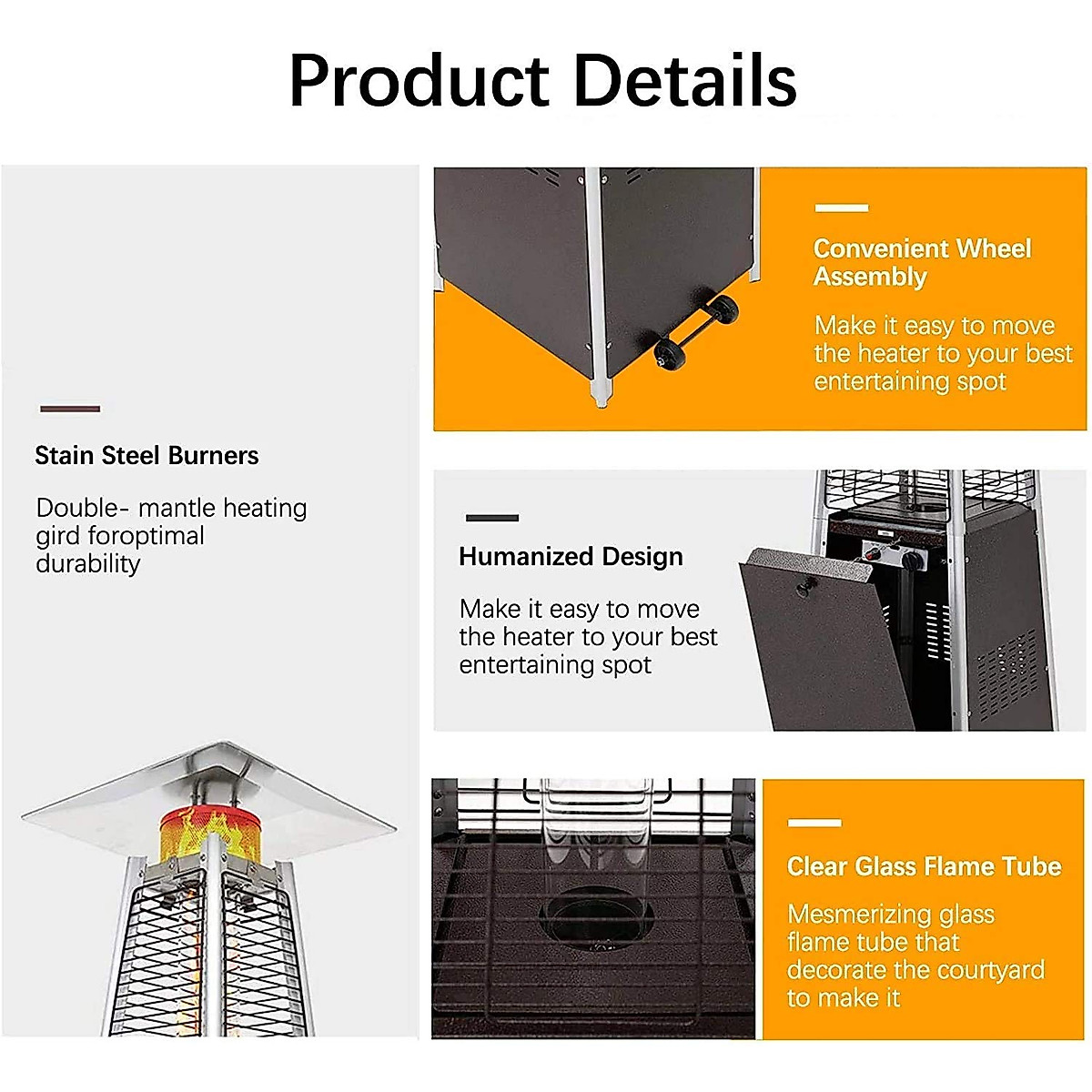 Product Details

Stain Steel Burners

Double- mantle heating gird foroptimal durability

Convenient Wheel Assembly

Make it easy to move the heater to your best entertaining spot

Humanized Design

Make it easy to move the heater to your best entertaining spot

Clear Glass Flame Tube

Mesmerizing glass flame tube that decorate the courtyard to make it